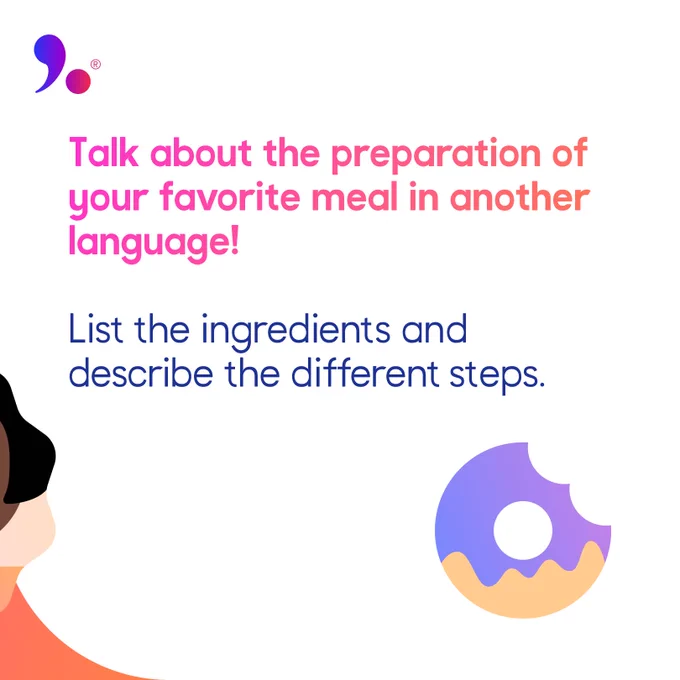 ®

Talk about the preparation of your favorite meal in another language!

List the ingredients and describe the different steps.